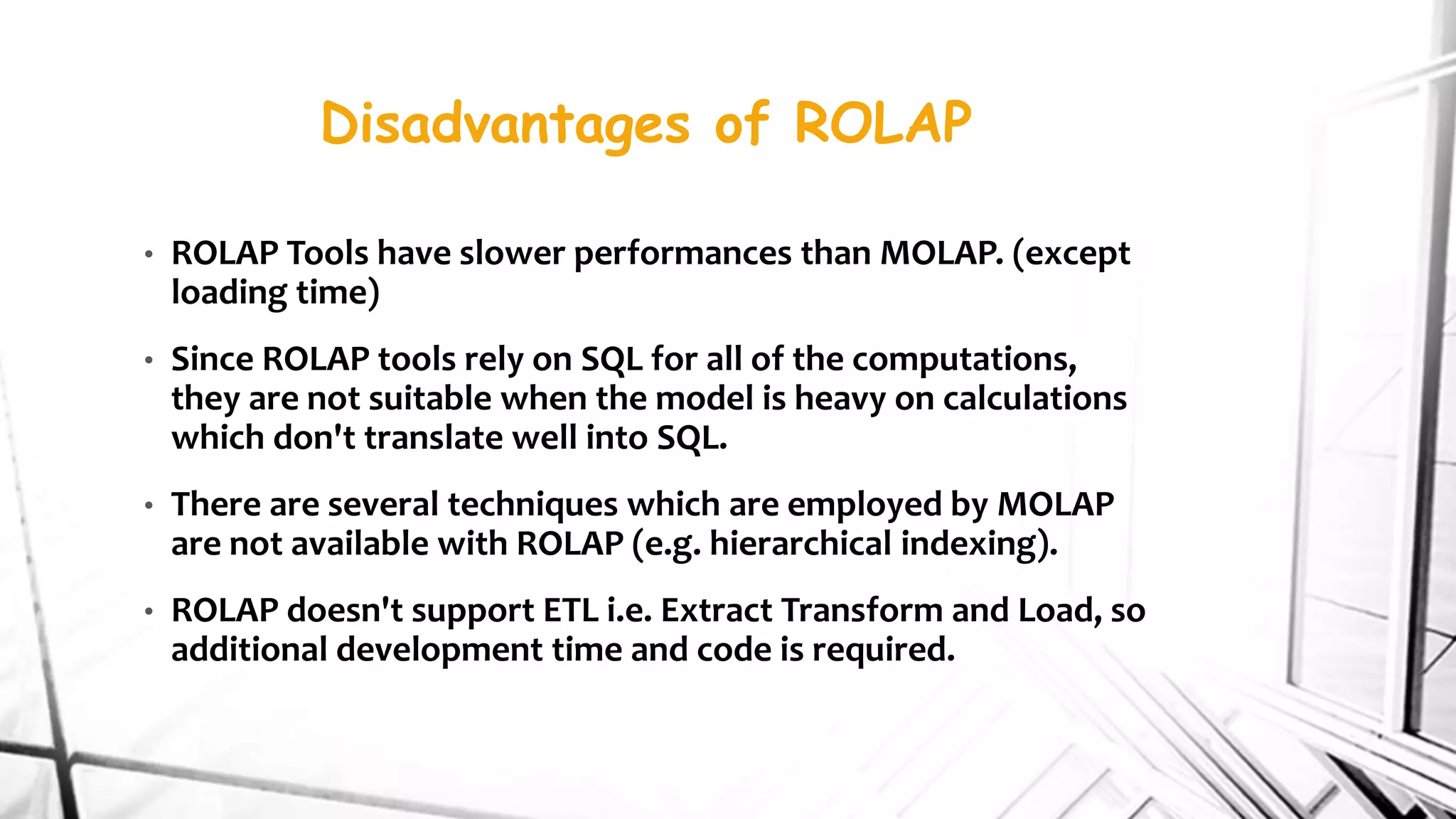 Disadvantages of ROLAP

• ROLAP Tools have slower performances than MOLAP. (except loading time)

• Since ROLAP tools rely on SQL for all of the computations, they are not suitable when the model is heavy on calculations which don't translate well into SQL.

• There are several techniques which are employed by MOLAP are not available with ROLAP (e.g. hierarchical indexing).

• ROLAP doesn't support ETL i.e. Extract Transform and Load, so additional development time and code is required.